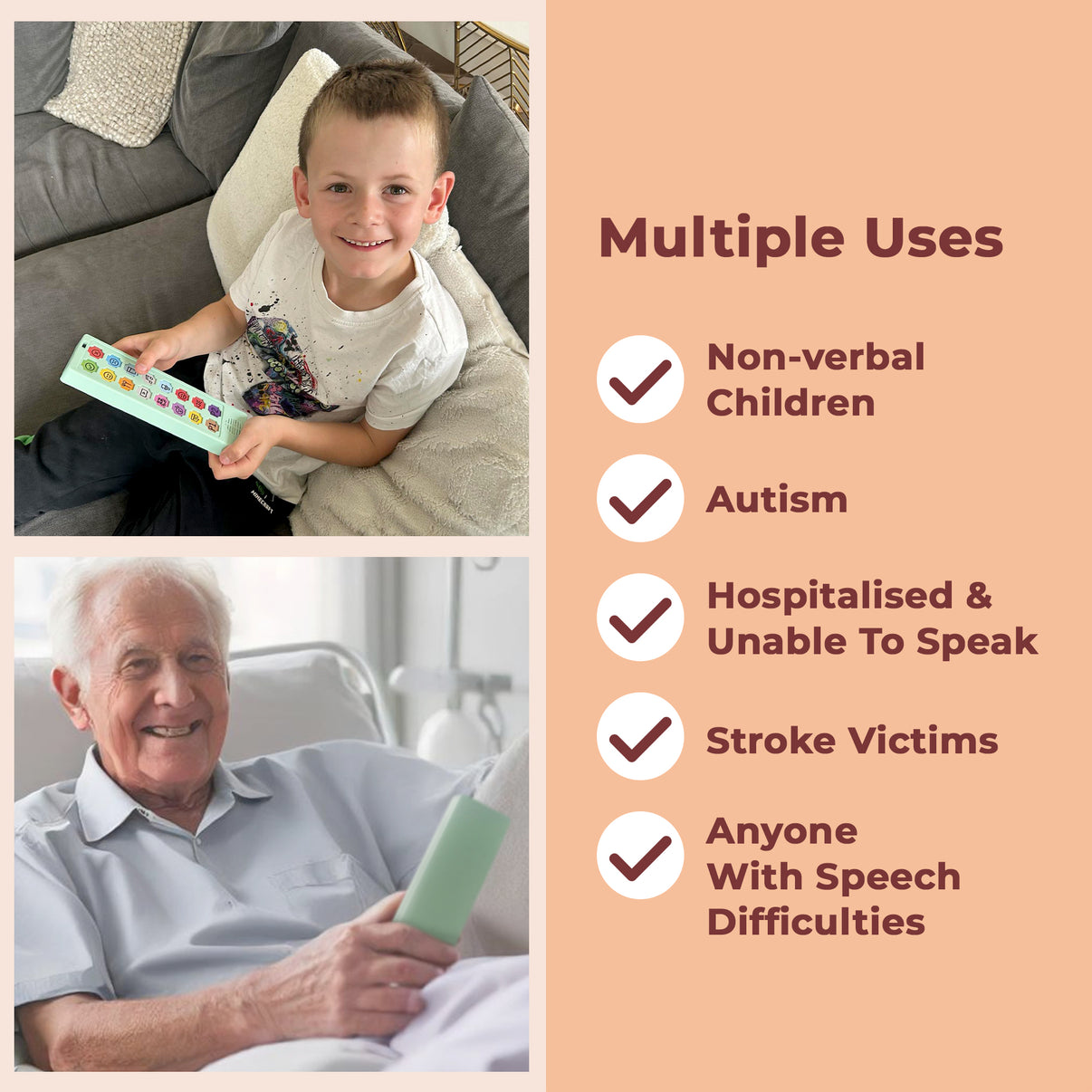 Multiple Uses

Non-verbal Children

Autism

Hospitalised & Unable To Speak

Stroke Victims

Anyone With Speech Difficulties